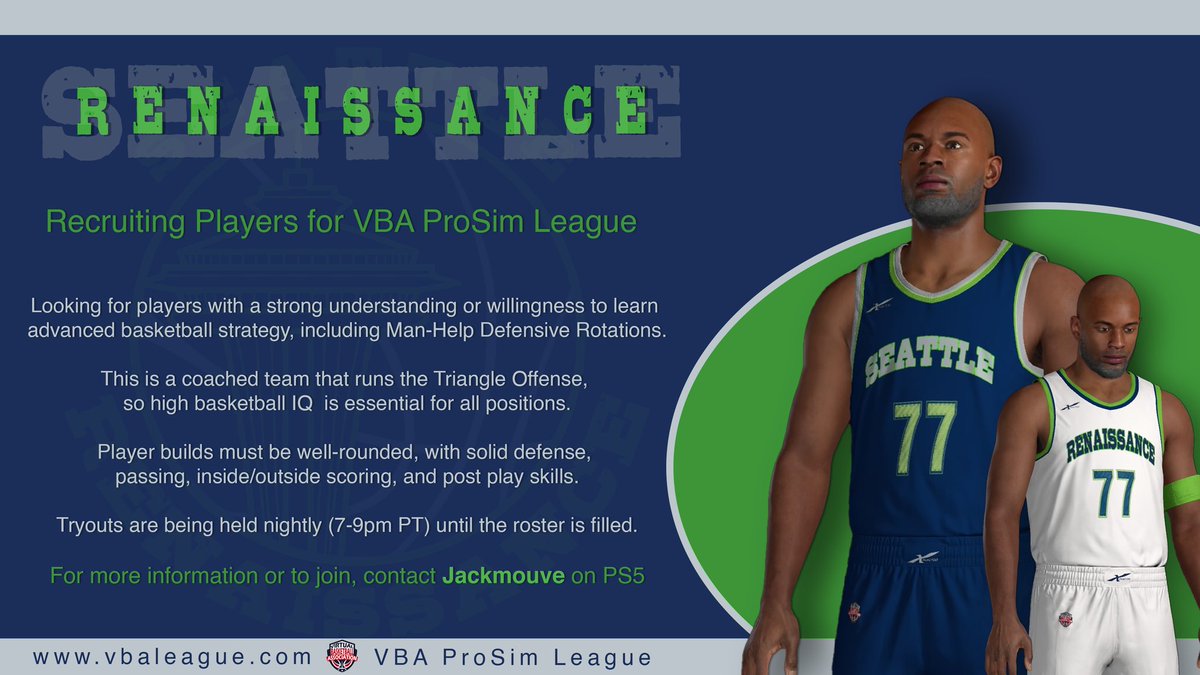 SEATTLE
RENAISSANCE

Recruiting Players for VBA ProSim League

Looking for players with a strong understanding or willingness to learn advanced basketball strategy, including Man-Help Defensive Rotations.

This is a coached team that runs the Triangle Offense, so high basketball IQ is essential for all positions.

Player builds must be well-rounded, with solid defense, passing, inside/outside scoring, and post play skills.

Tryouts are being held nightly (7-9pm PT) until the roster is filled.

For more information or to join, contact Jackmouve on PS5

SEATTLE
77

RENAISSANCE
77

www.vbaleague.com VBA ProSim League